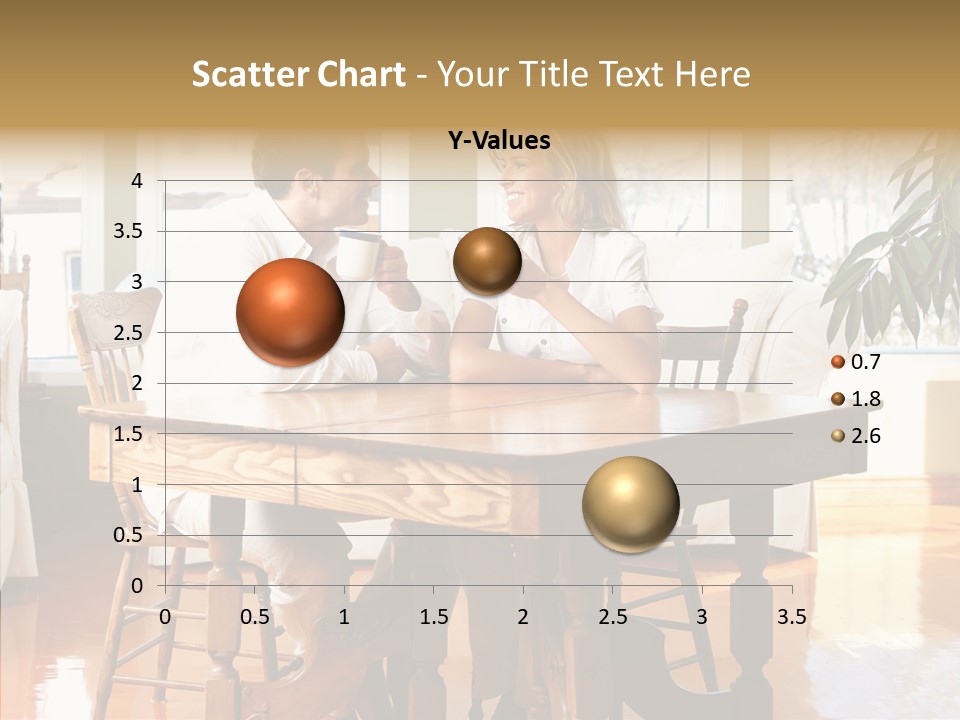 Scatter Chart - Your Title Text Here

Y-Values

4
3.5
3
2.5
2
1.5
1
0.5
0

0 0.5 1 1.5 2 2.5 3 3.5

0.7
1.8
2.6